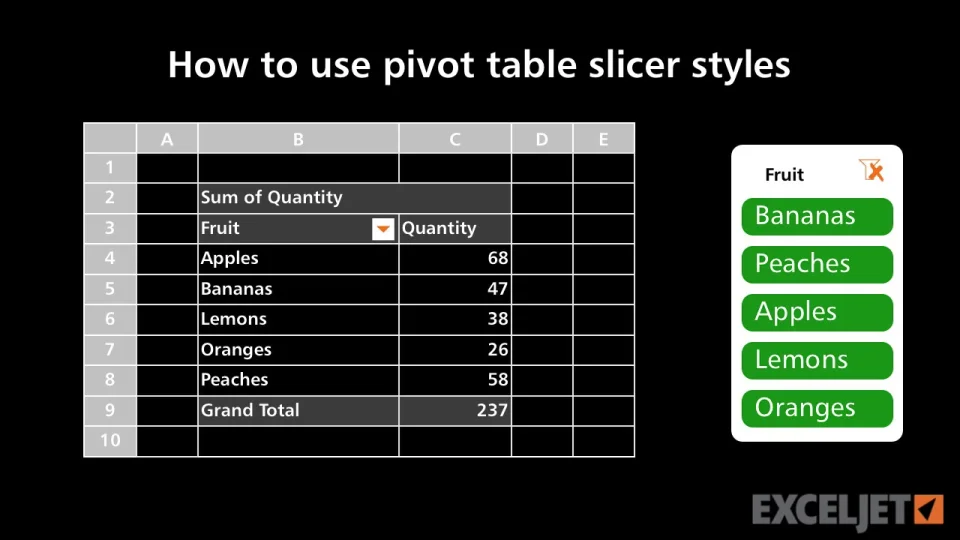 How to use pivot table slicer styles

|  | A | B | C | D | E |
|---|---|---|---|---|---|
| 1 |  |  |  |  |  |
| 2 |  | Sum of Quantity |  |  |  |
| 3 |  | Fruit | Quantity |  |  |
| 4 |  | Apples | 68 |  |  |
| 5 |  | Bananas | 47 |  |  |
| 6 |  | Lemons | 38 |  |  |
| 7 |  | Oranges | 26 |  |  |
| 8 |  | Peaches | 58 |  |  |
| 9 |  | Grand Total | 237 |  |  |
| 10 |  |  |  |  |  |

Fruit

Bananas
Peaches
Apples
Lemons
Oranges

EXCELJET